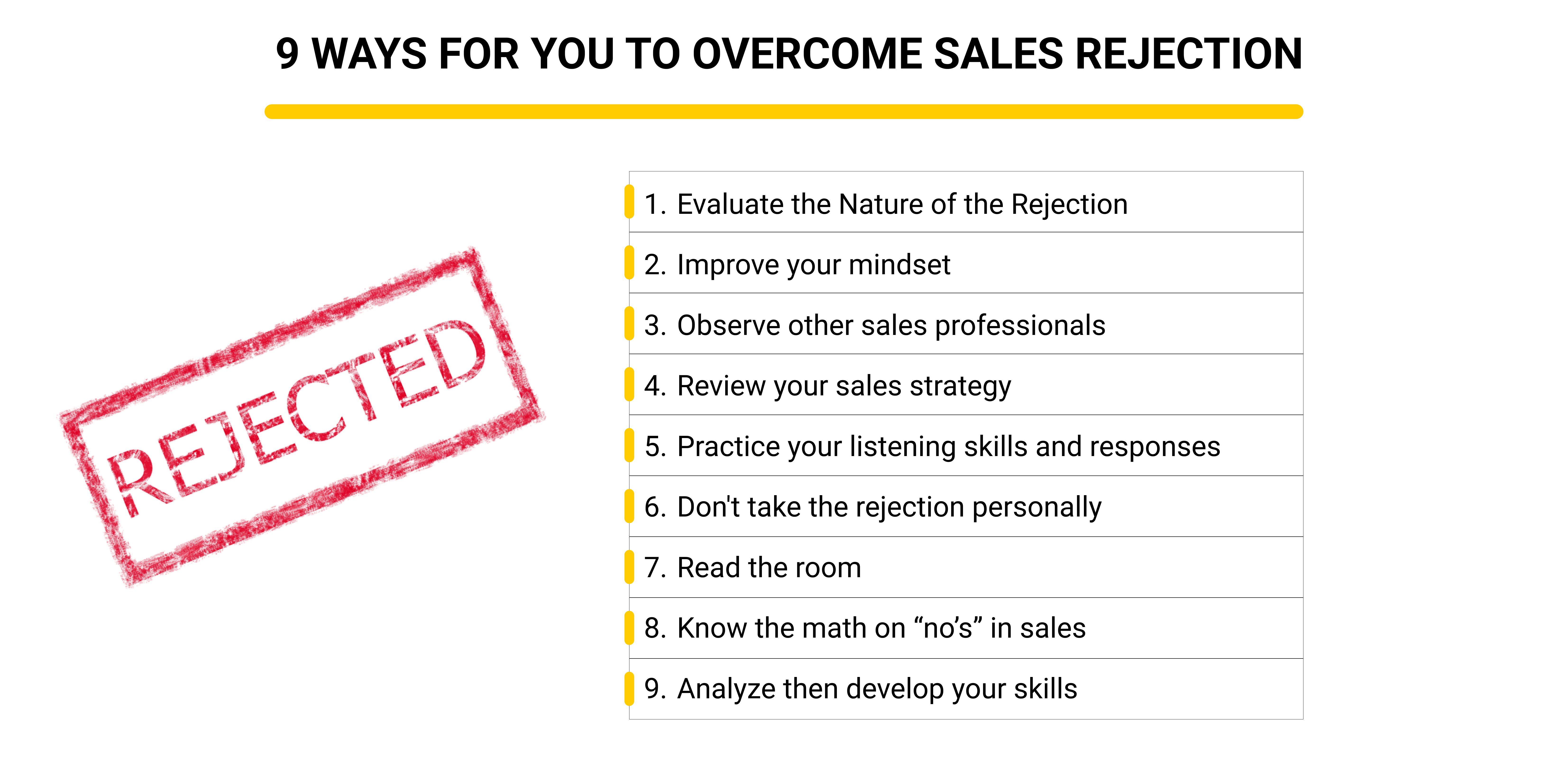 9 WAYS FOR YOU TO OVERCOME SALES REJECTION

REJECTED

1. Evaluate the Nature of the Rejection
2. Improve your mindset
3. Observe other sales professionals
4. Review your sales strategy
5. Practice your listening skills and responses
6. Don't take the rejection personally
7. Read the room
8. Know the math on “no’s” in sales
9. Analyze then develop your skills